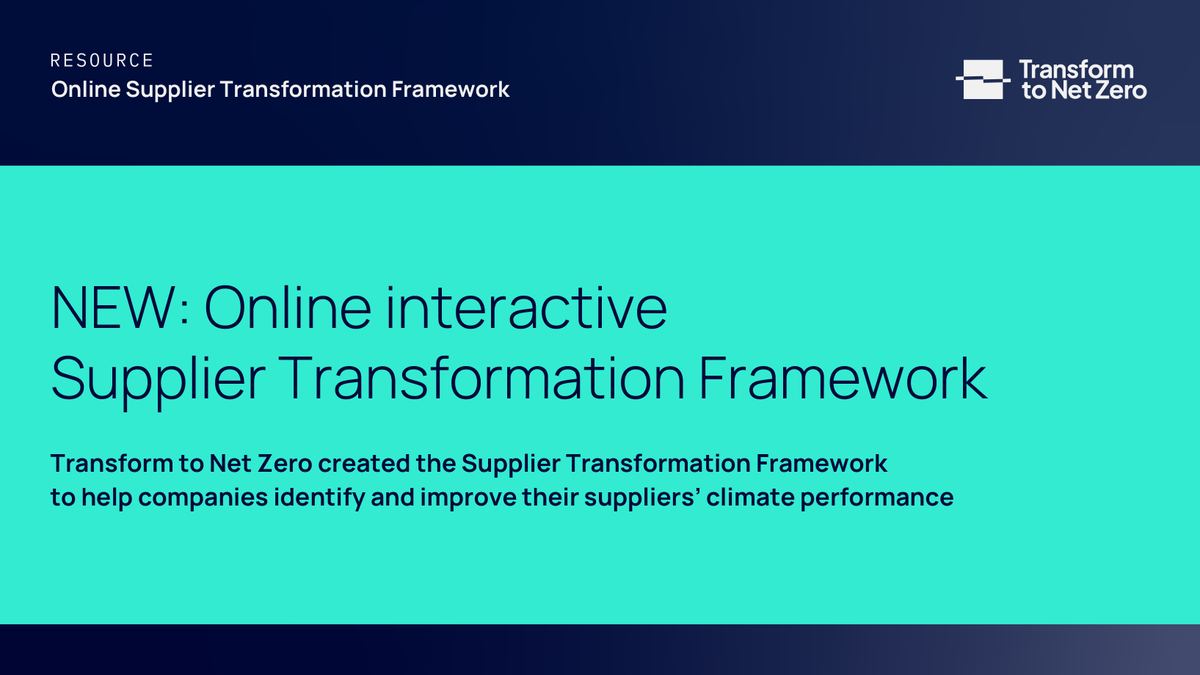 RESOURCE
Online Supplier Transformation Framework

Transform to Net Zero

NEW: Online interactive Supplier Transformation Framework

Transform to Net Zero created the Supplier Transformation Framework to help companies identify and improve their suppliers' climate performance